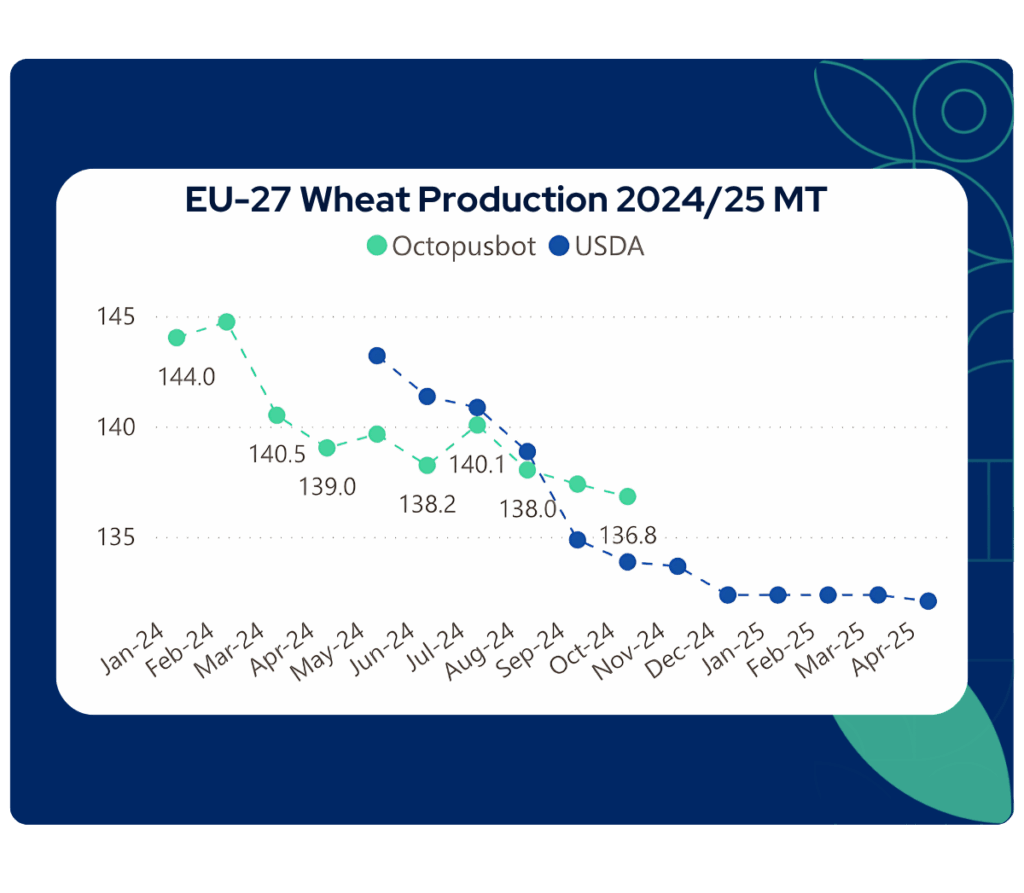 EU-27 Wheat Production 2024/25 MT

Octopusbot USDA

145
140
135

144.0
140.5
139.0
138.2
140.1
138.0
136.8

Jan-24 Feb-24 Mar-24 Apr-24 May-24 Jun-24 Jul-24 Aug-24 Sep-24 Oct-24 Nov-24 Dec-24 Jan-25 Feb-25 Mar-25 Apr-25